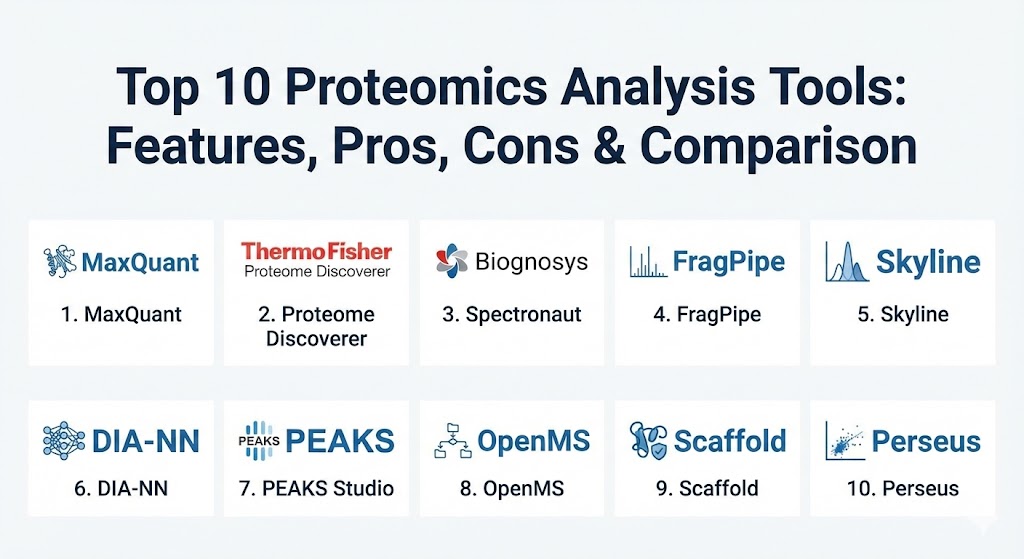 Top 10 Proteomics Analysis Tools: Features, Pros, Cons & Comparison

MaxQuant
1. MaxQuant

ThermoFisher
Proteome Discoverer
2. Proteome Discoverer

Biognosys
3. Spectronaut

FragPipe
4. FragPipe

Skyline
5. Skyline

DIA-NN
6. DIA-NN

PEAKS PEAKS
7. PEAKS Studio

OpenMS
8. OpenMS

Scaffold
9. Scaffold

Perseus
10. Perseus